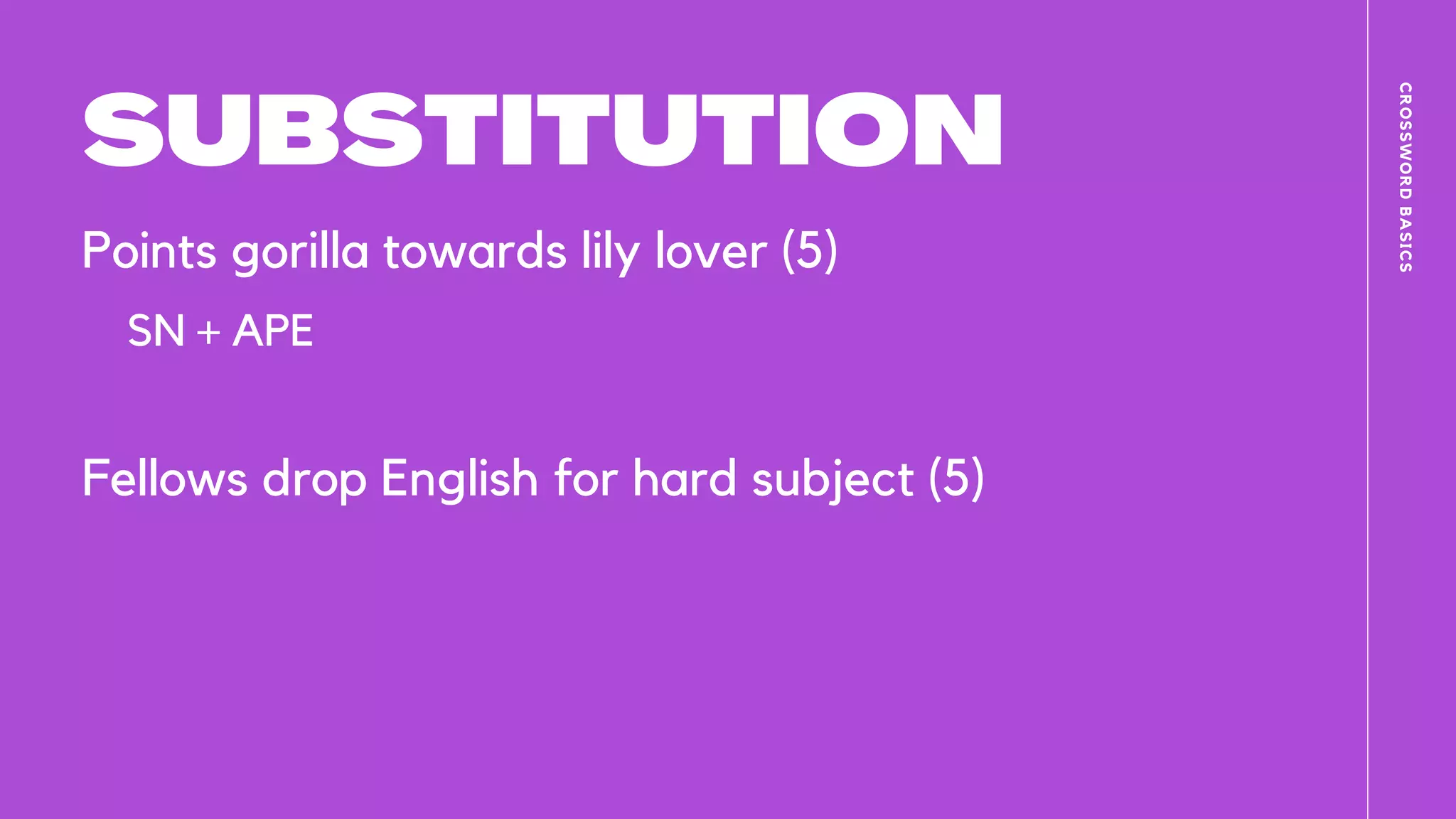 SUBSTITUTION

Points gorilla towards lily lover (5)

SN + APE

Fellows drop English for hard subject (5)

CROSSWORD BASICS